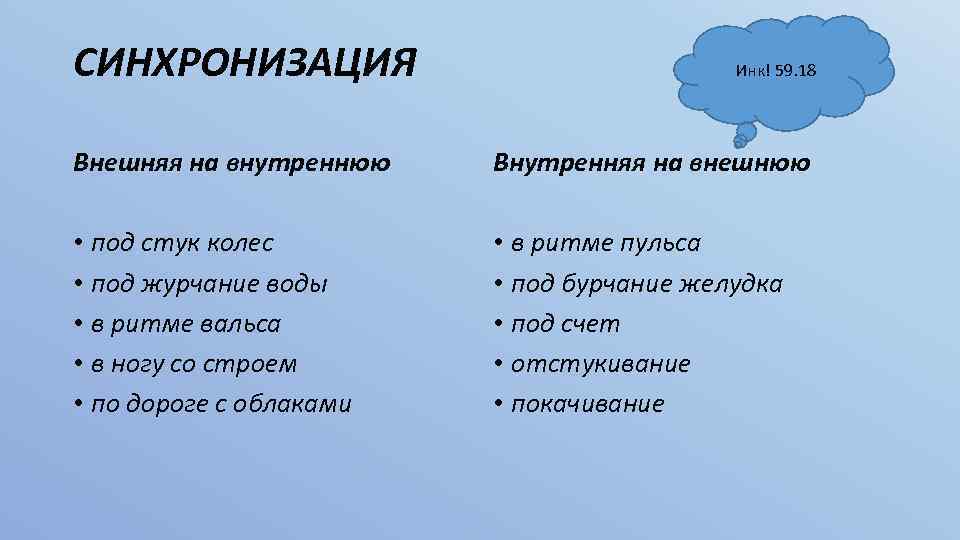 СИНХРОНИЗАЦИЯ

Инк! 59.18

Внешняя на внутреннюю

• под стук колес
• под журчание воды
• в ритме вальса
• в ногу со строем
• по дороге с облаками

Внутренняя на внешнюю

• в ритме пульса
• под бурчание желудка
• под счет
• отстукивание
• покачивание